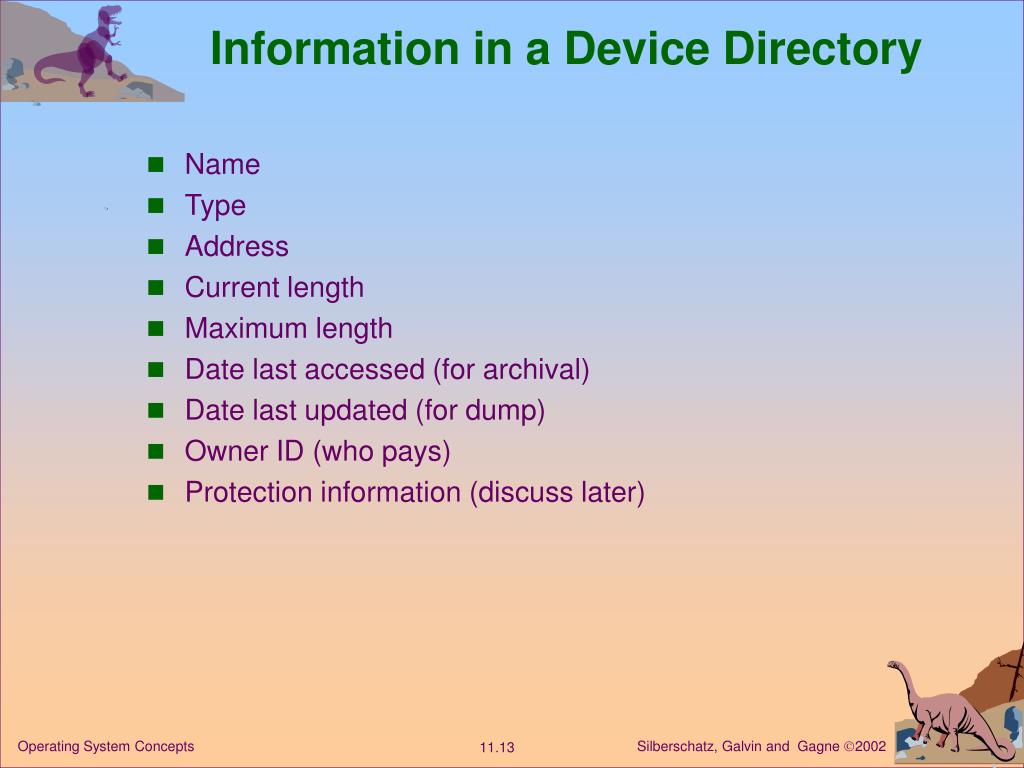 Information in a Device Directory

- Name
- Type
- Address
- Current length
- Maximum length
- Date last accessed (for archival)
- Date last updated (for dump)
- Owner ID (who pays)
- Protection information (discuss later)

Operating System Concepts

11.13

Silberschatz, Galvin and Gagne ©2002